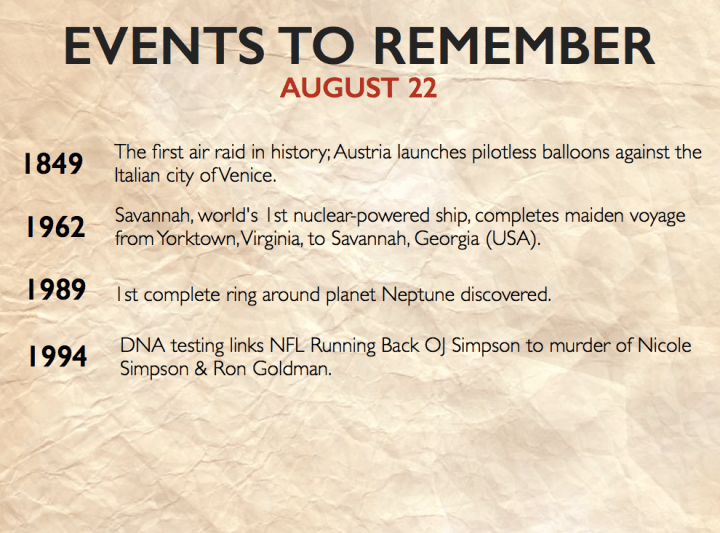 EVENTS TO REMEMBER
AUGUST 22

1849 The first air raid in history; Austria launches pilotless balloons against the Italian city of Venice.

1962 Savannah, world's 1st nuclear-powered ship, completes maiden voyage from Yorktown, Virginia, to Savannah, Georgia (USA).

1989 1st complete ring around planet Neptune discovered.

1994 DNA testing links NFL Running Back OJ Simpson to murder of Nicole Simpson & Ron Goldman.